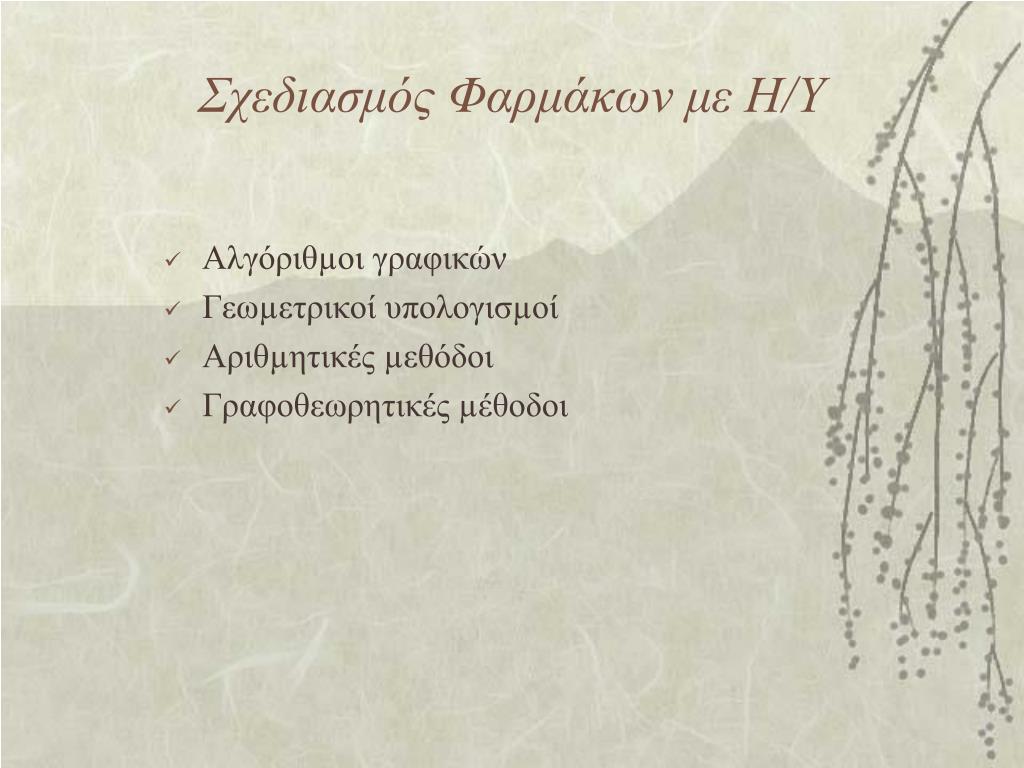 Σχεδιασμός Φαρμάκων με Η/Υ

✓ Αλγόριθμοι γραφικών
✓ Γεωμετρικοί υπολογισμοί
✓ Αριθμητικές μεθόδοι
✓ Γραφοθεωρητικές μέθοδοι